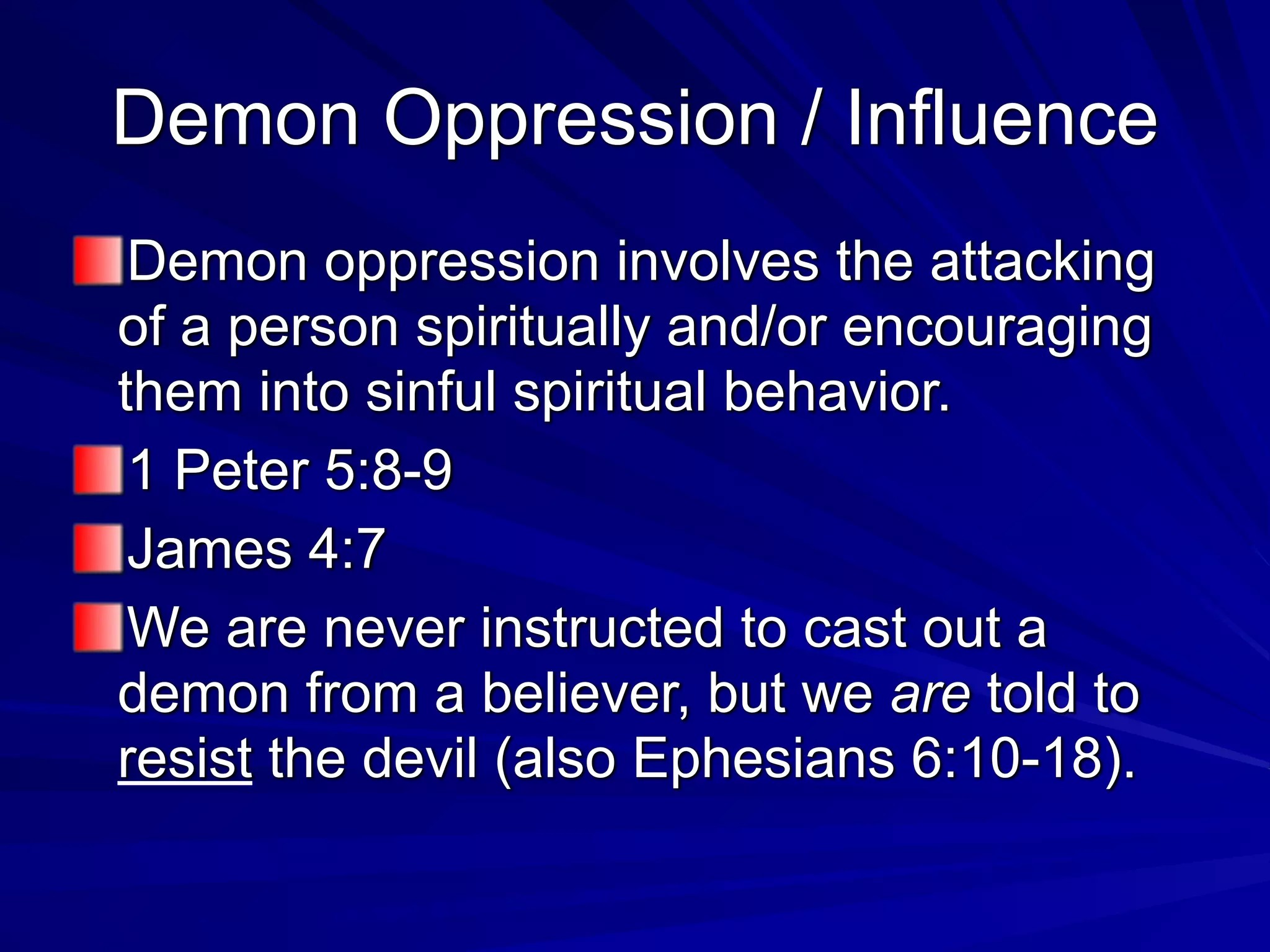 Demon Oppression / Influence

Demon oppression involves the attacking of a person spiritually and/or encouraging them into sinful spiritual behavior.

1 Peter 5:8-9

James 4:7

We are never instructed to cast out a demon from a believer, but we are told to resist the devil (also Ephesians 6:10-18).